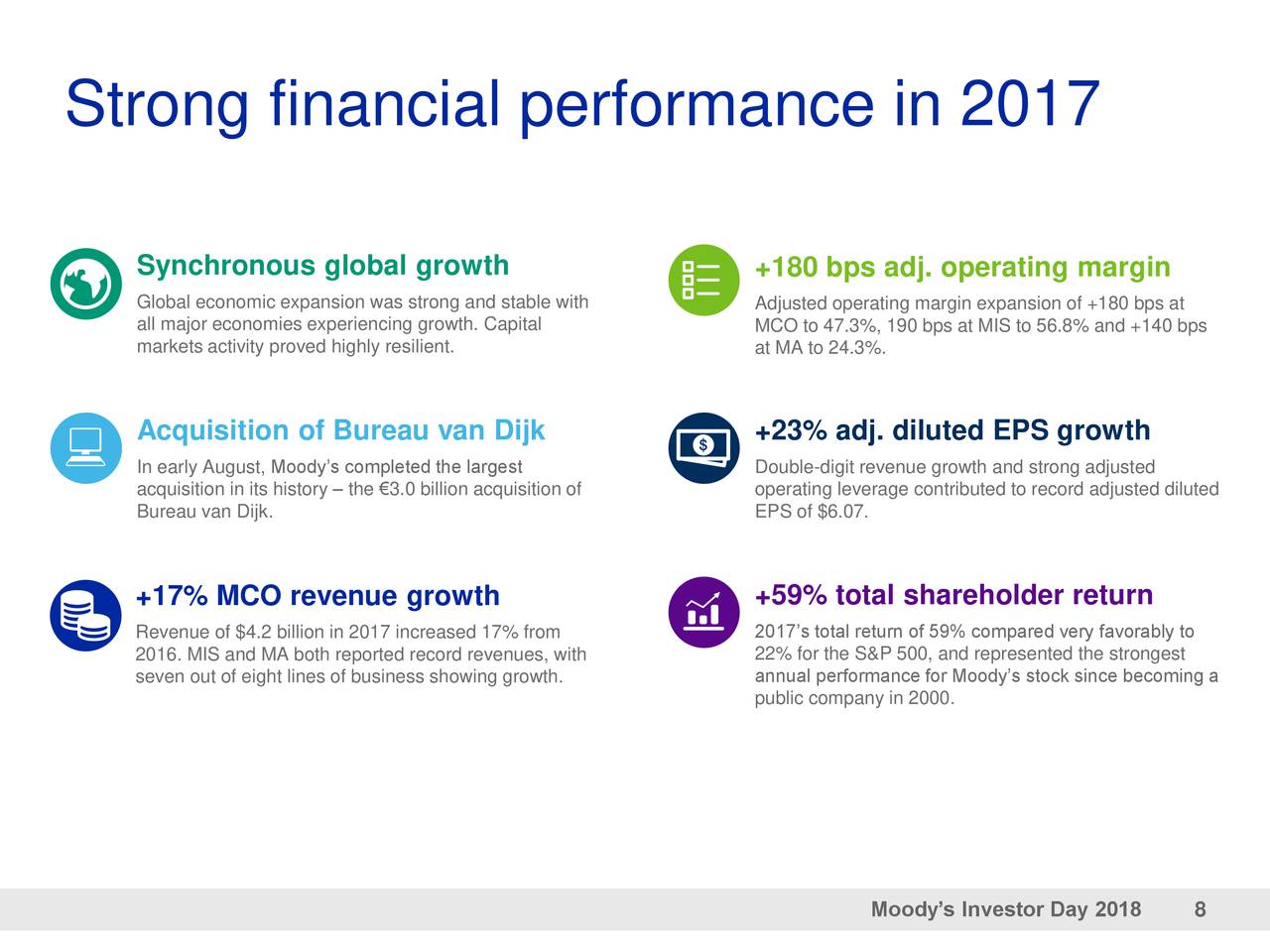 Strong financial performance in 2017

Synchronous global growth

Global economic expansion was strong and stable with all major economies experiencing growth. Capital markets activity proved highly resilient.

Acquisition of Bureau van Dijk

In early August, Moody's completed the largest acquisition in its history – the €3.0 billion acquisition of Bureau van Dijk.

+17% MCO revenue growth

Revenue of $4.2 billion in 2017 increased 17% from 2016. MIS and MA both reported record revenues, with seven out of eight lines of business showing growth.

+180 bps adj. operating margin

Adjusted operating margin expansion of +180 bps at MCO to 47.3%, 190 bps at MIS to 56.8% and +140 bps at MA to 24.3%.

+23% adj. diluted EPS growth

Double-digit revenue growth and strong adjusted operating leverage contributed to record adjusted diluted EPS of $6.07.

+59% total shareholder return

2017's total return of 59% compared very favorably to 22% for the S&P 500, and represented the strongest annual performance for Moody's stock since becoming a public company in 2000.

Moody's Investor Day 2018 8